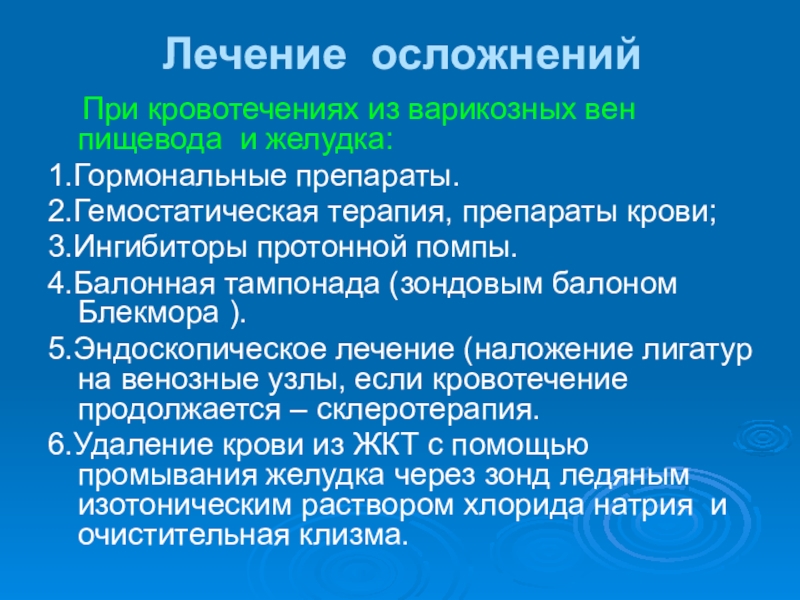 Лечение осложнений

При кровотечениях из варикозных вен пищевода и желудка:

1.Гормональные препараты.

2.Гемостатическая терапия, препараты крови;

3.Ингибиторы протонной помпы.

4.Балонная тампонада (зондовым балоном Блекмора ).

5.Эндоскопическое лечение (наложение лигатур на венозные узлы, если кровотечение продолжается – склеротерапия.

6.Удаление крови из ЖКТ с помощью промывания желудка через зонд ледяным изотоническим раствором хлорида натрия и очистительная клизма.